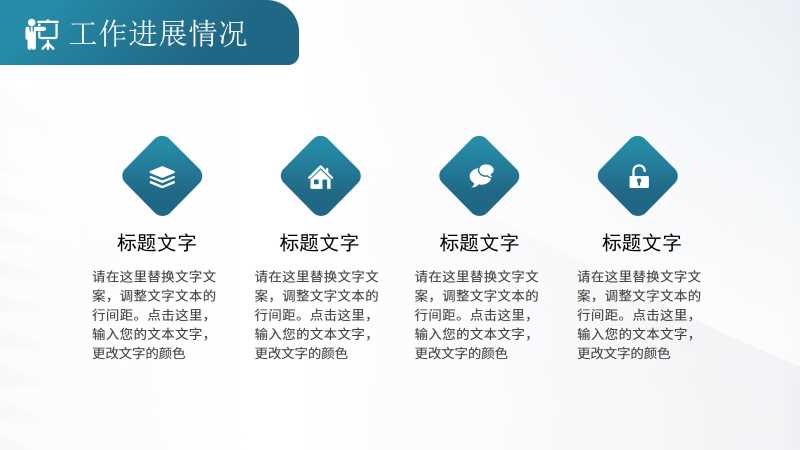 工作进展情况

标题文字

请在这里替换文字文案，调整文字文本的行间距。点击这里，输入您的文本文字，更改文字的颜色

标题文字

请在这里替换文字文案，调整文字文本的行间距。点击这里，输入您的文本文字，更改文字的颜色

标题文字

请在这里替换文字文案，调整文字文本的行间距。点击这里，输入您的文本文字，更改文字的颜色

标题文字

请在这里替换文字文案，调整文字文本的行间距。点击这里，输入您的文本文字，更改文字的颜色